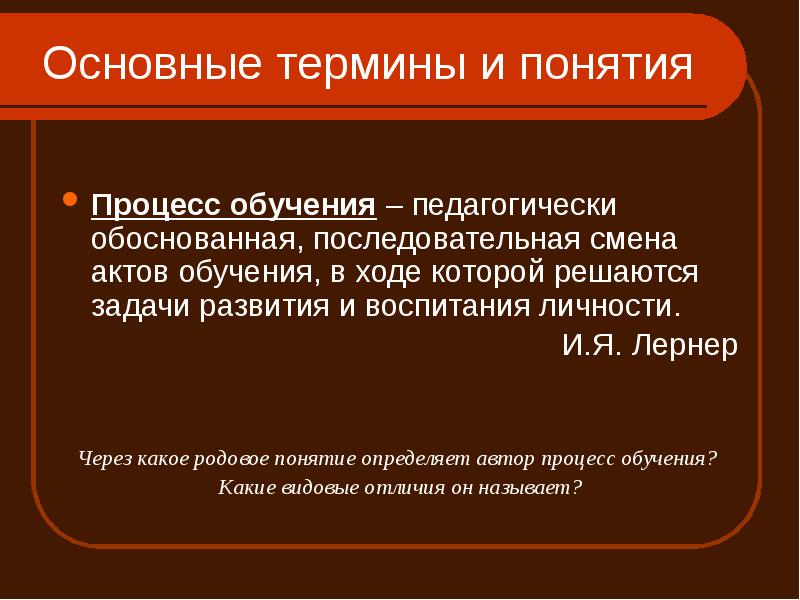 Основные термины и понятия

Процесс обучения – педагогически обоснованная, последовательная смена актов обучения, в ходе которой решаются задачи развития и воспитания личности.

И.Я. Лернер

Через какое родовое понятие определяет автор процесс обучения?
Какие видовые отличия он называет?